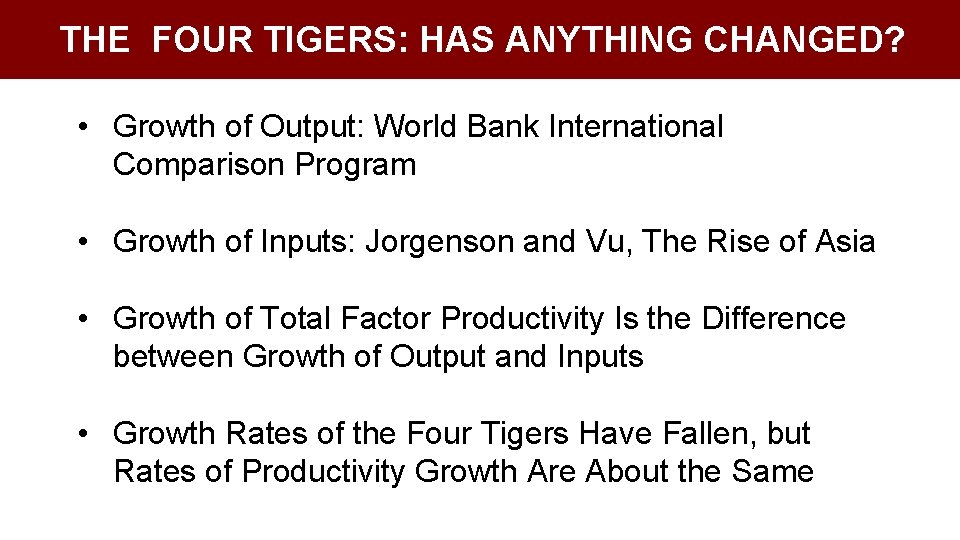 THE FOUR TIGERS: HAS ANYTHING CHANGED?

• Growth of Output: World Bank International Comparison Program

• Growth of Inputs: Jorgenson and Vu, The Rise of Asia

• Growth of Total Factor Productivity Is the Difference between Growth of Output and Inputs

• Growth Rates of the Four Tigers Have Fallen, but Rates of Productivity Growth Are About the Same